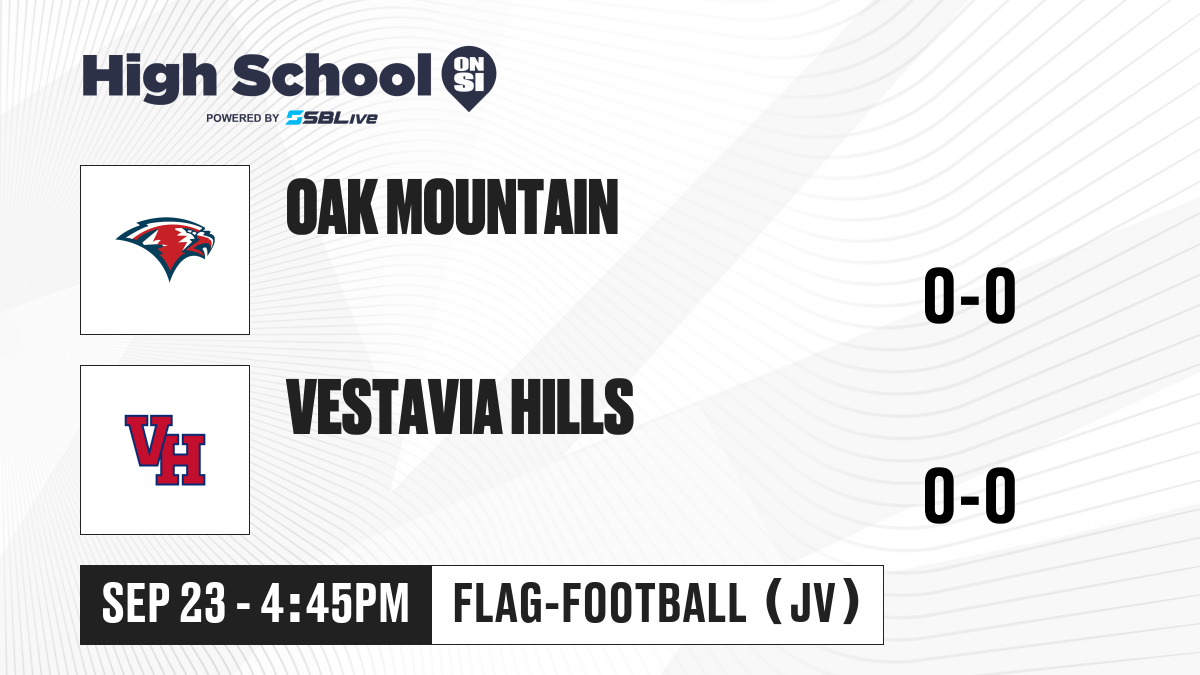 High School ON SI
POWERED BY SBLive

OAK MOUNTAIN

0-0

VH

VESTAVIA HILLS

0-0

SEP 23 - 4:45PM

FLAG-FOOTBALL (JV)